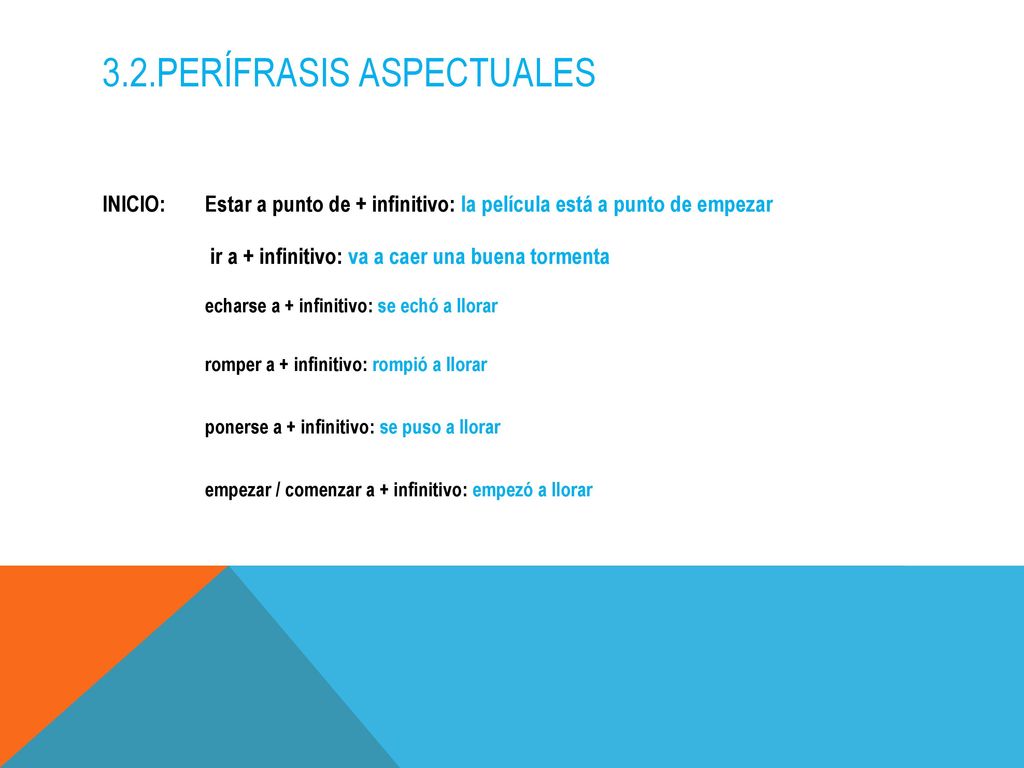 3.2.PERÍFRASIS ASPECTUALES

INICIO: Estar a punto de + infinitivo: la película está a punto de empezar

ir a + infinitivo: va a caer una buena tormenta

echarse a + infinitivo: se echó a llorar

romper a + infinitivo: rompió a llorar

ponerse a + infinitivo: se puso a llorar

empezar / comenzar a + infinitivo: empezó a llorar